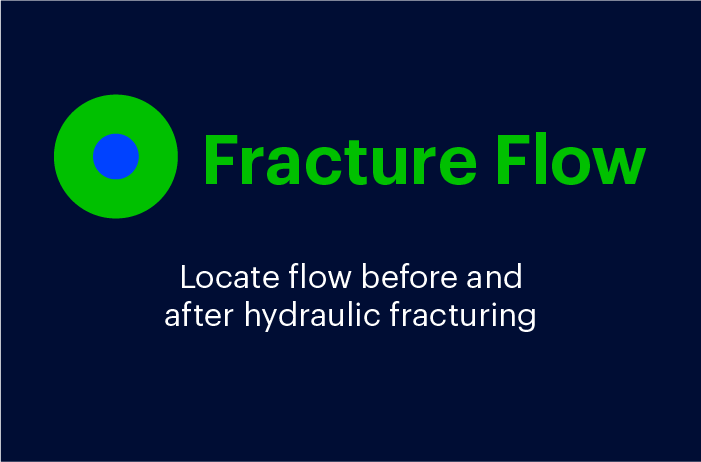 Fracture Flow

Locate flow before and after hydraulic fracturing